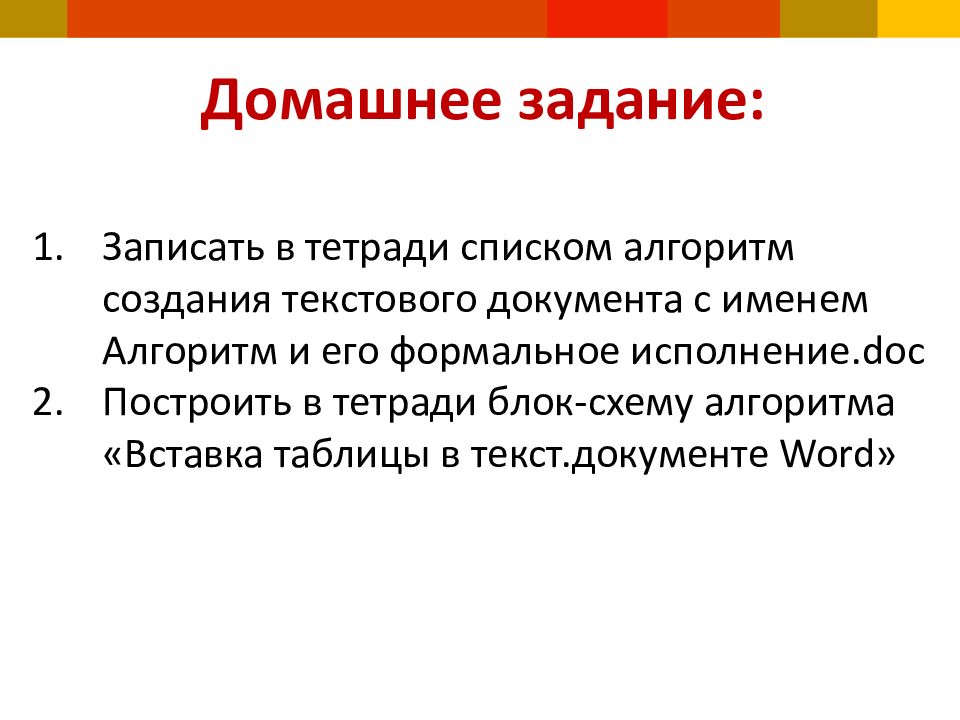 Домашнее задание:

1. Записать в тетради списком алгоритм создания текстового документа с именем Алгоритм и его формальное исполнение.doc
2. Построить в тетради блок-схему алгоритма «Вставка таблицы в текст.документе Word»